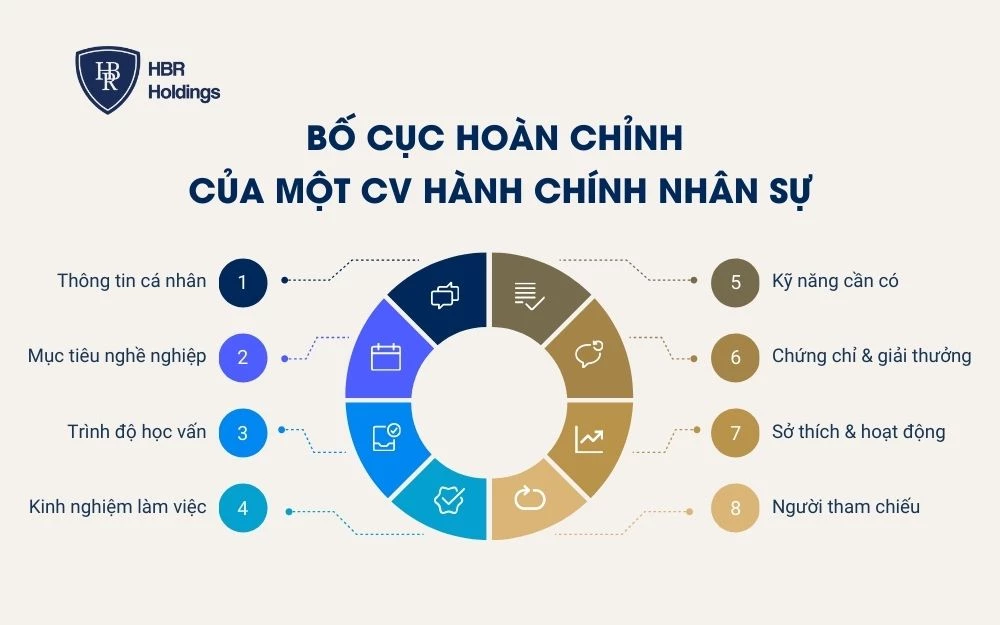 HBR
HBR Holdings

BỐ CỤC HOÀN CHỈNH
CỦA MỘT CV HÀNH CHÍNH NHÂN SỰ

Thông tin cá nhân 1
Mục tiêu nghề nghiệp 2
Trình độ học vấn 3
Kinh nghiệm làm việc 4

5 Kỹ năng cần có
6 Chứng chỉ & giải thưởng
7 Sở thích & hoạt động
8 Người tham chiếu